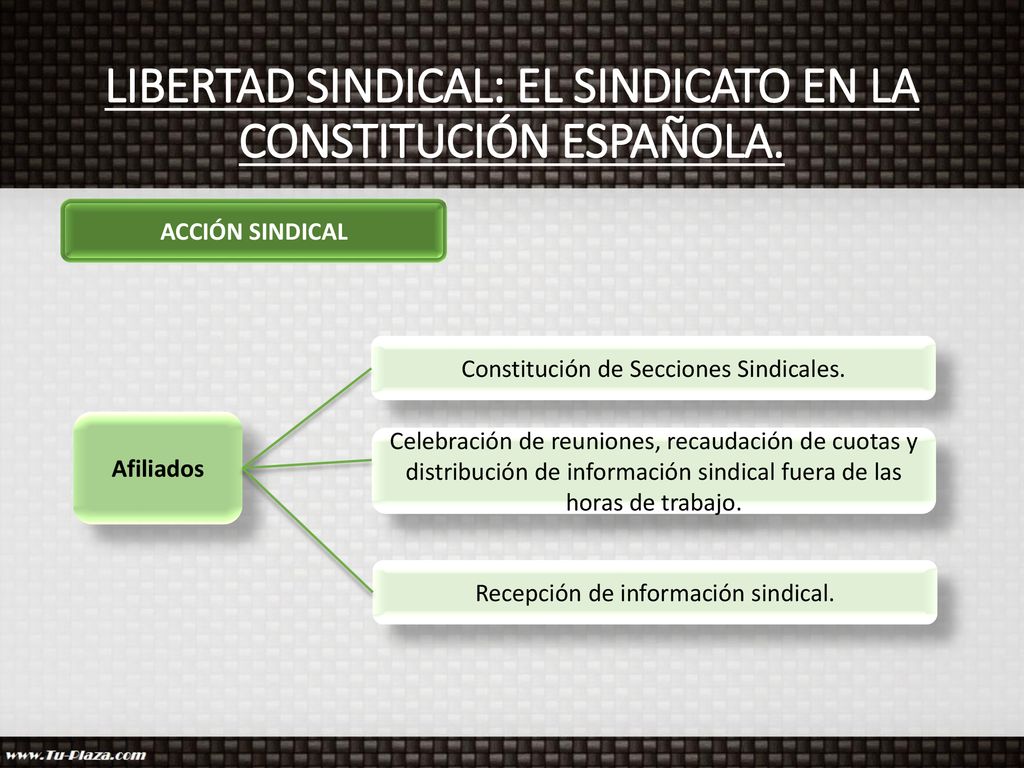 LIBERTAD SINDICAL: EL SINDICATO EN LA CONSTITUCIÓN ESPAÑOLA.

ACCIÓN SINDICAL

Afiliados

Constitución de Secciones Sindicales.

Celebración de reuniones, recaudación de cuotas y distribución de información sindical fuera de las horas de trabajo.

Recepción de información sindical.

www.Tu-Plaza.com